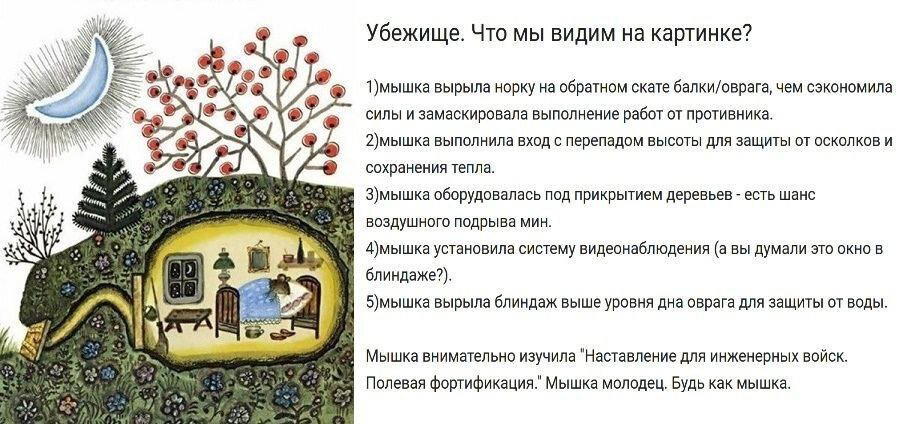 Убежище. Что мы видим на картинке?

1)мышка вырыла норку на обратном скате балки/оврага, чем сэкономила силы и замаскировала выполнение работ от противника.
2)мышка выполнила вход с перепадом высоты для защиты от осколков и сохранения тепла.
3)мышка оборудовалась под прикрытием деревьев - есть шанс воздушного подрыва мин.
4)мышка установила систему видеонаблюдения (а вы думали это окно в блиндаже?).
5)мышка вырыла блиндаж выше уровня дна оврага для защиты от воды.

Мышка внимательно изучила "Наставление для инженерных войск. Полевая фортификация." Мышка молодец. Будь как мышка.